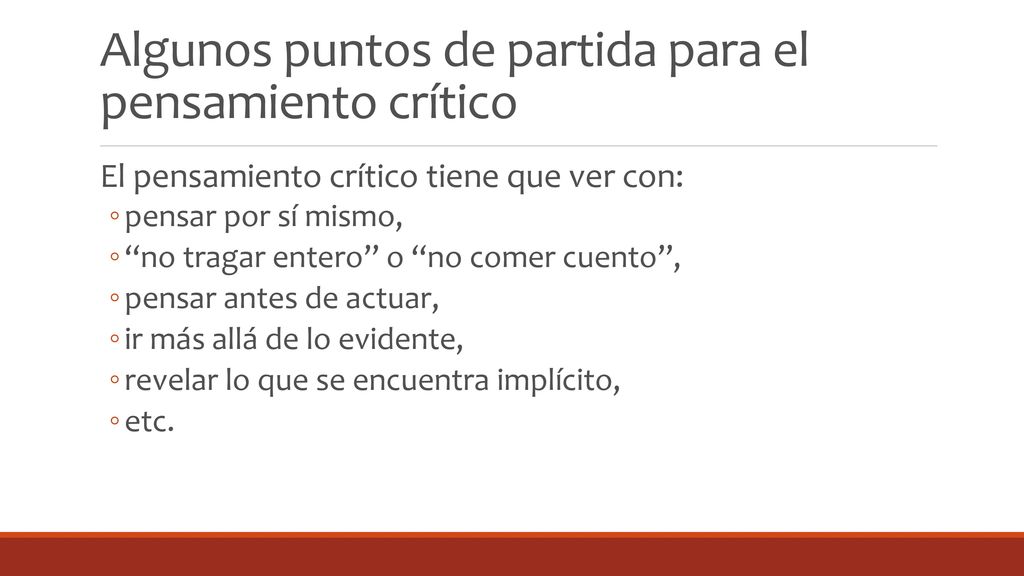 Algunos puntos de partida para el pensamiento crítico

El pensamiento crítico tiene que ver con:

◦ pensar por sí mismo,
◦ “no tragar entero” o “no comer cuento”,
◦ pensar antes de actuar,
◦ ir más allá de lo evidente,
◦ revelar lo que se encuentra implícito,
◦ etc.